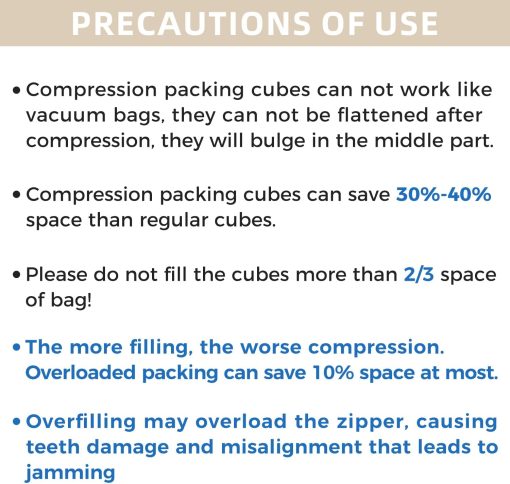 PRECAUTIONS OF USE

• Compression packing cubes can not work like vacuum bags, they can not be flattened after compression, they will bulge in the middle part.

• Compression packing cubes can save 30%-40% space than regular cubes.

• Please do not fill the cubes more than 2/3 space of bag!

• The more filling, the worse compression. Overloaded packing can save 10% space at most.

• Overfilling may overload the zipper, causing teeth damage and misalignment that leads to jamming